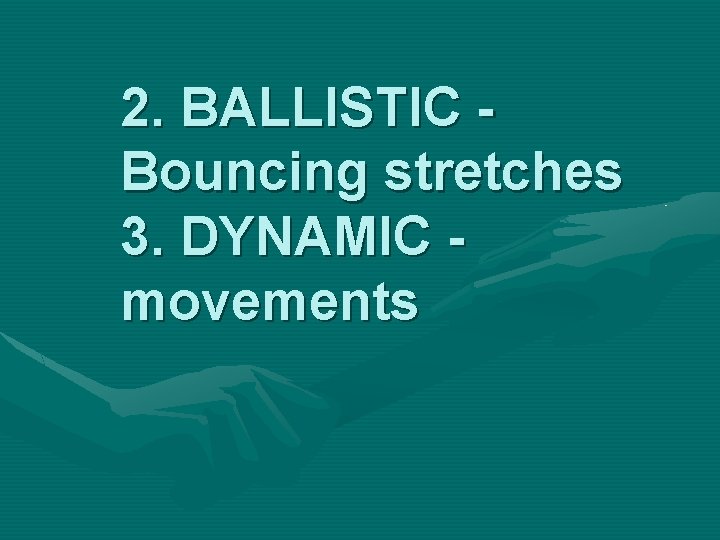 2. BALLISTIC - Bouncing stretches
3. DYNAMIC - movements